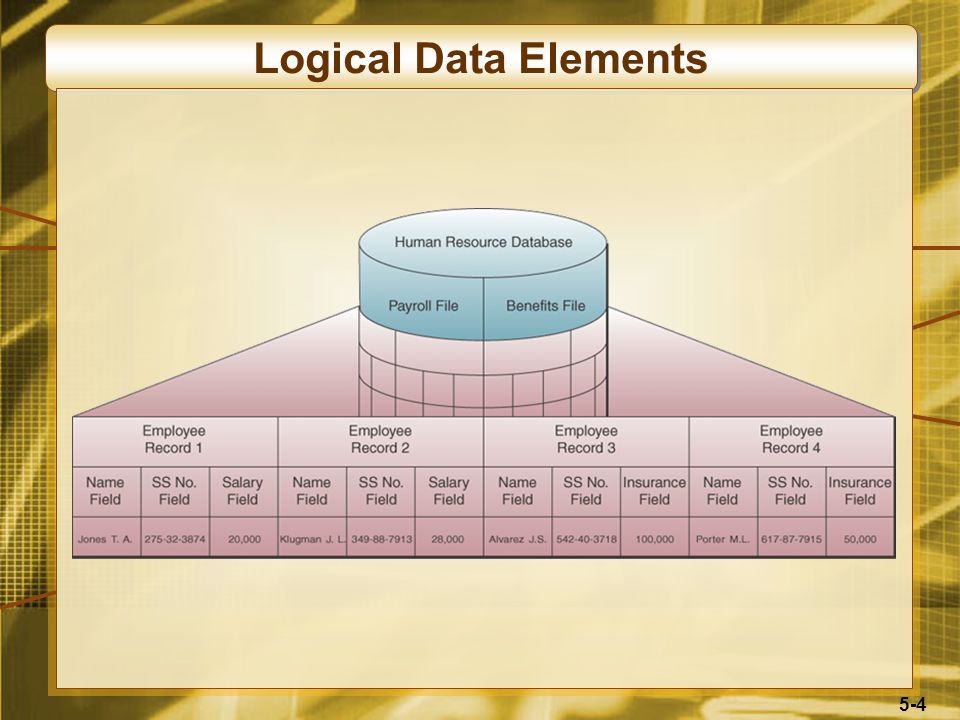 Logical Data Elements

Human Resource Database

Payroll File

Benefits File

| Employee Record 1 | | | Employee Record 2 | | | Employee Record 3 | | | Employee Record 4 | | |
|---|---|---|---|---|---|---|---|---|---|---|---|
| Name Field | SS No. Field | Salary Field | Name Field | SS No. Field | Salary Field | Name Field | SS No. Field | Insurance Field | Name Field | SS No. Field | Insurance Field |
| Jones T. A. | 275-32-3874 | 20,000 | Klugman J. L. | 349-88-7913 | 28,000 | Alvarez J.S. | 542-40-3718 | 100,000 | Porter M.L. | 617-87-7915 | 50,000 |

5-4